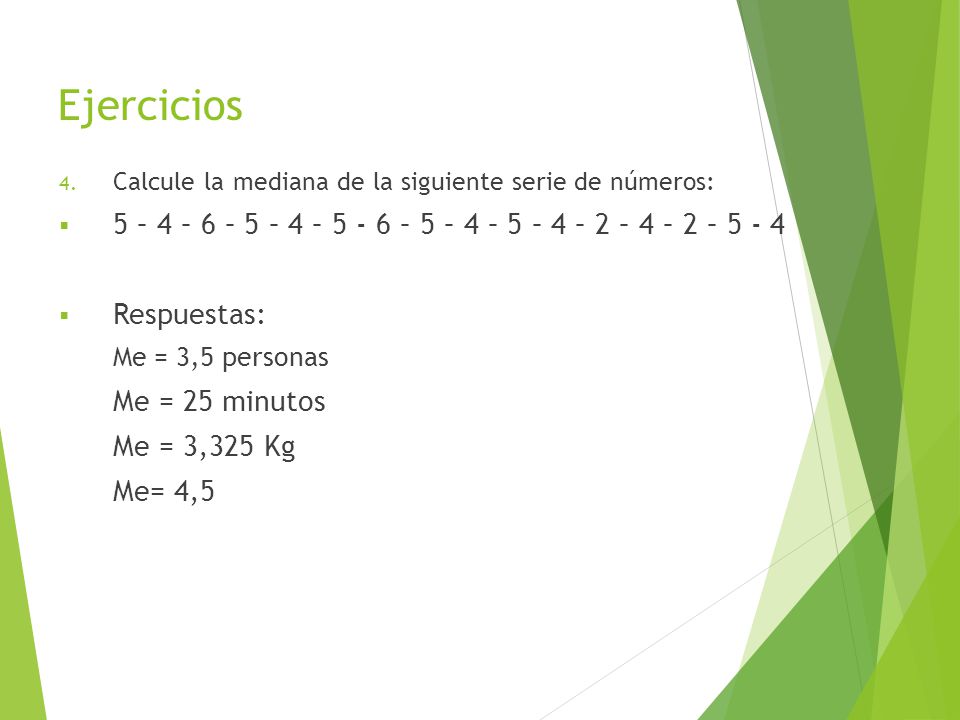 Ejercicios

4. Calcule la mediana de la siguiente serie de números:

5 – 4 – 6 – 5 – 4 – 5 - 6 – 5 – 4 – 5 – 4 – 2 – 4 – 2 – 5 - 4

Respuestas:

Me = 3,5 personas

Me = 25 minutos

Me = 3,325 Kg

Me= 4,5